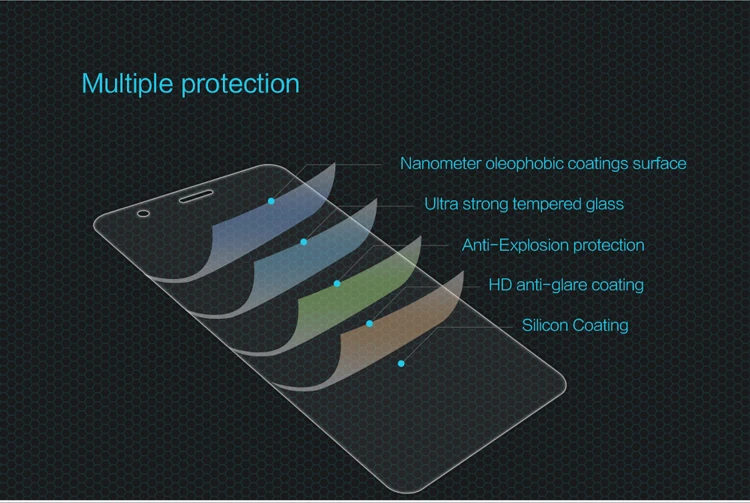 Multiple protection

Nanometer oleophobic coatings surface

Ultra strong tempered glass

Anti-Explosion protection

HD anti-glare coating

Silicon Coating